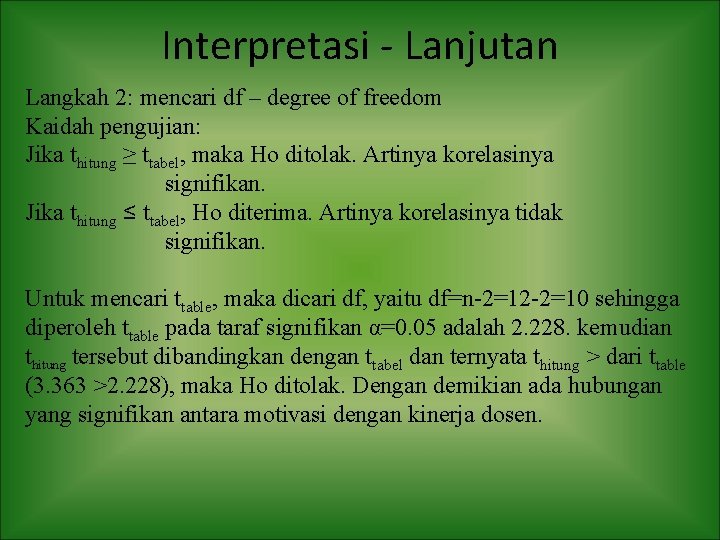 Interpretasi - Lanjutan

Langkah 2: mencari df – degree of freedom
Kaidah pengujian:
Jika $t_{hitung} \geq t_{tabel}$, maka Ho ditolak. Artinya korelasinya signifikan.
Jika $t_{hitung} \leq t_{tabel}$, Ho diterima. Artinya korelasinya tidak signifikan.

Untuk mencari $t_{table}$, maka dicari df, yaitu df=n-2=12-2=10 sehingga diperoleh $t_{table}$ pada taraf signifikan α=0.05 adalah 2.228. kemudian $t_{hitung}$ tersebut dibandingkan dengan $t_{tabel}$ dan ternyata $t_{hitung}$ > dari $t_{table}$ (3.363 >2.228), maka Ho ditolak. Dengan demikian ada hubungan yang signifikan antara motivasi dengan kinerja dosen.